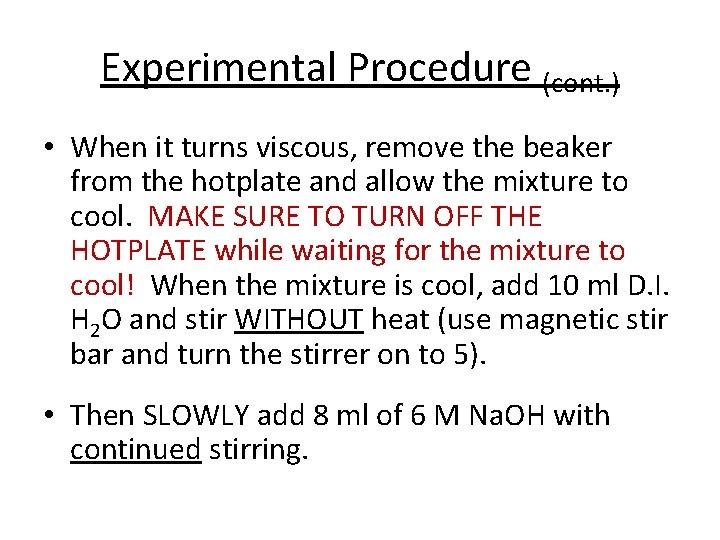 Experimental Procedure (cont.)

• When it turns viscous, remove the beaker from the hotplate and allow the mixture to cool. MAKE SURE TO TURN OFF THE HOTPLATE while waiting for the mixture to cool! When the mixture is cool, add 10 ml D.I. $H_2O$ and stir WITHOUT heat (use magnetic stir bar and turn the stirrer on to 5).

• Then SLOWLY add 8 ml of 6 M NaOH with continued stirring.